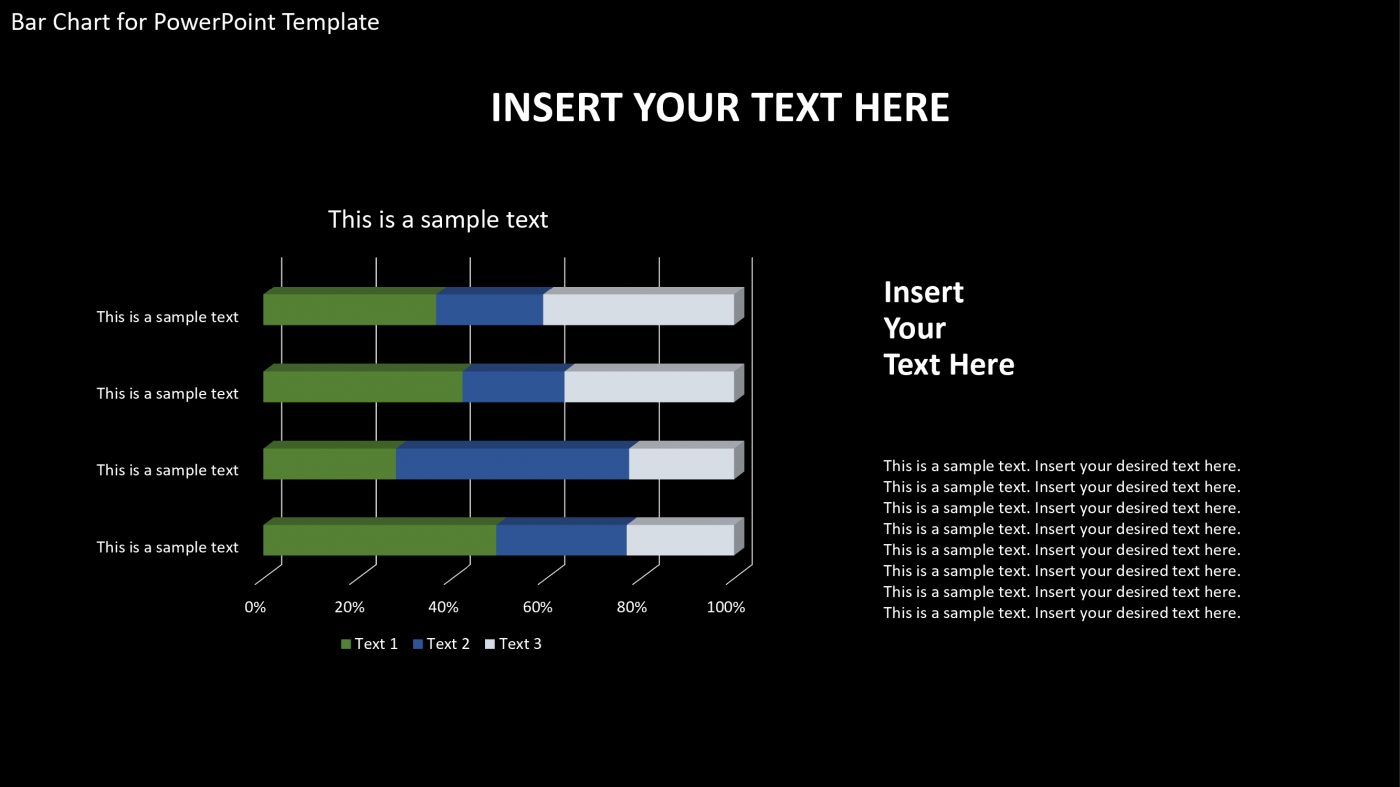 Bar Chart for PowerPoint Template

INSERT YOUR TEXT HERE

This is a sample text

This is a sample text
This is a sample text
This is a sample text
This is a sample text

0% 20% 40% 60% 80% 100%

Text 1 Text 2 Text 3

Insert
Your
Text Here

This is a sample text. Insert your desired text here. This is a sample text. Insert your desired text here. This is a sample text. Insert your desired text here. This is a sample text. Insert your desired text here. This is a sample text. Insert your desired text here. This is a sample text. Insert your desired text here. This is a sample text. Insert your desired text here. This is a sample text. Insert your desired text here.